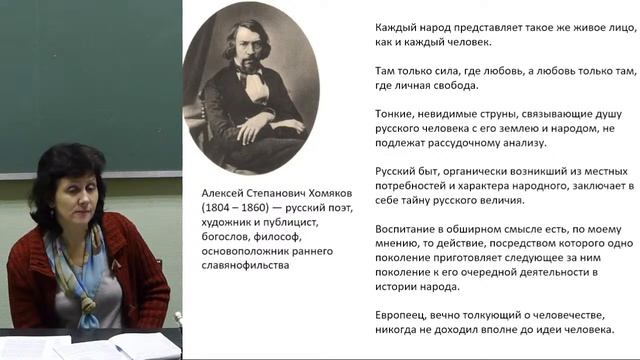 Алексей Степанович Хомяков (1804 – 1860) — русский поэт, художник и публицист, богослов, философ, основоположник раннего славянофильства

Каждый народ представляет такое же живое лицо, как и каждый человек.

Там только сила, где любовь, а любовь только там, где личная свобода.

Тонкие, невидимые струны, связывающие душу русского человека с его землею и народом, не подлежат рассудочному анализу.

Русский быт, органически возникший из местных потребностей и характера народного, заключает в себе тайну русского величия.

Воспитание в обширном смысле есть, по моему мнению, то действие, посредством которого одно поколение приготовляет следующее за ним поколение к его очередной деятельности в истории народа.

Европеец, вечно толкующий о человечестве, никогда не доходил вполне до идеи человека.